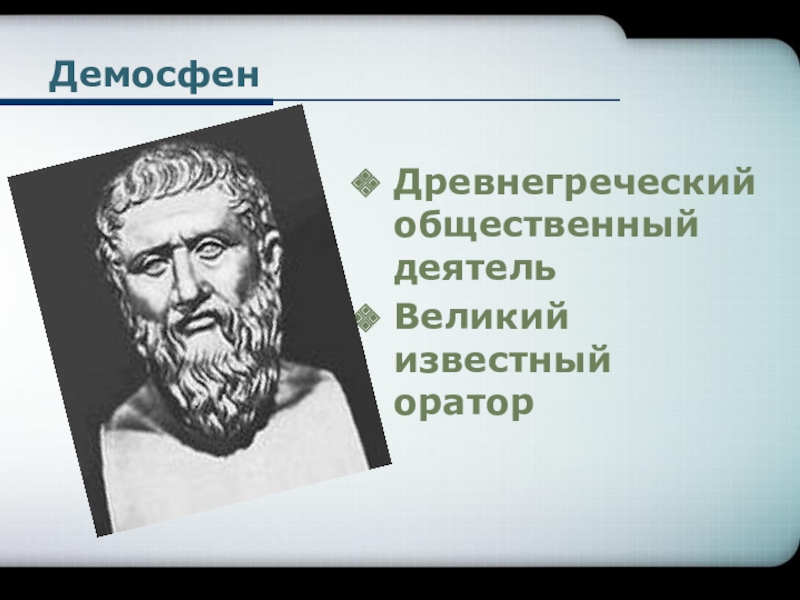 Демосфен

Древнегреческий общественный деятель

Великий известный оратор